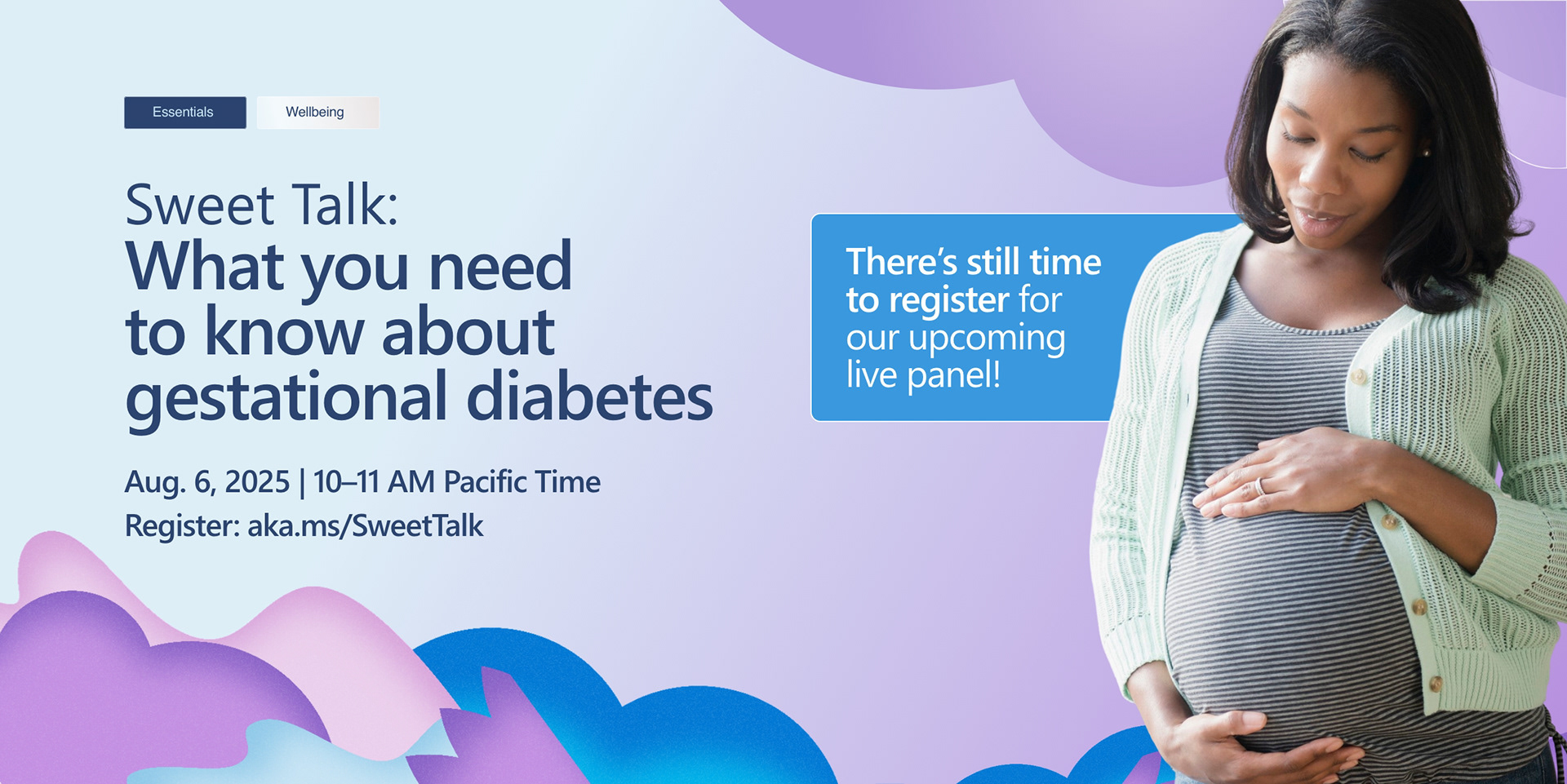 Essentials

Wellbeing

Sweet Talk:
What you need to know about gestational diabetes

Aug. 6, 2025 | 10–11 AM Pacific Time
Register: aka.ms/SweetTalk

There's still time to register for our upcoming live panel!